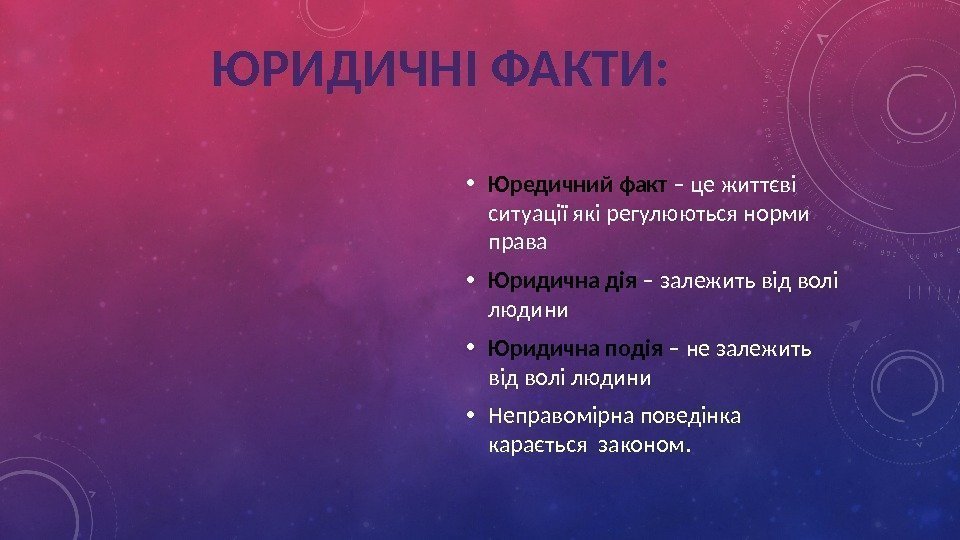 ЮРИДИЧНІ ФАКТИ:

• Юредичний факт – це життєві ситуації які регулюються норми права

• Юридична дія – залежить від волі людини

• Юридична подія – не залежить від волі людини

• Неправомірна поведінка карається законом.